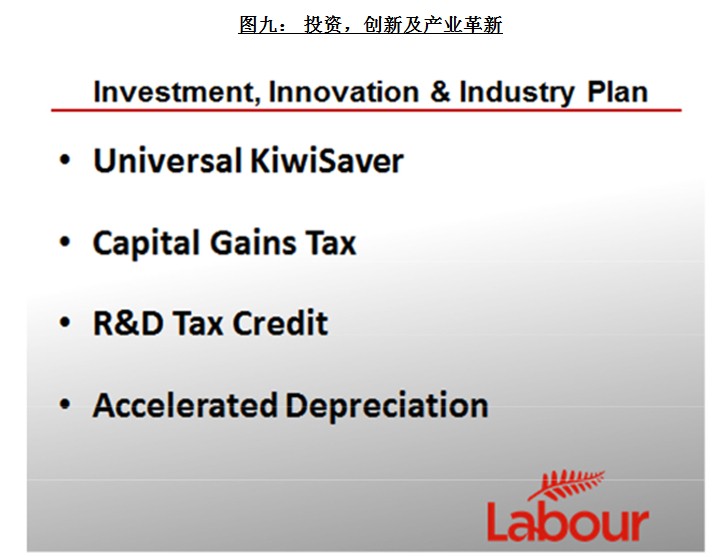 图九： 投资，创新及产业革新

Investment, Innovation & Industry Plan

• Universal KiwiSaver

• Capital Gains Tax

• R&D Tax Credit

• Accelerated Depreciation

Labour